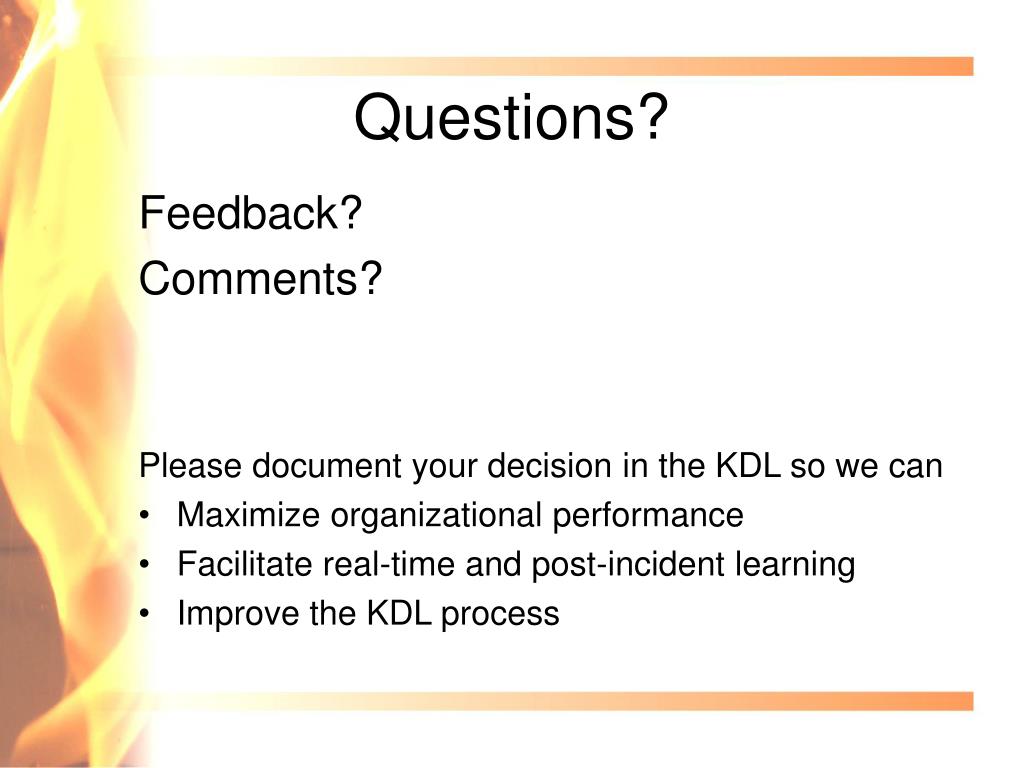 Questions?

Feedback?
Comments?

Please document your decision in the KDL so we can
• Maximize organizational performance
• Facilitate real-time and post-incident learning
• Improve the KDL process